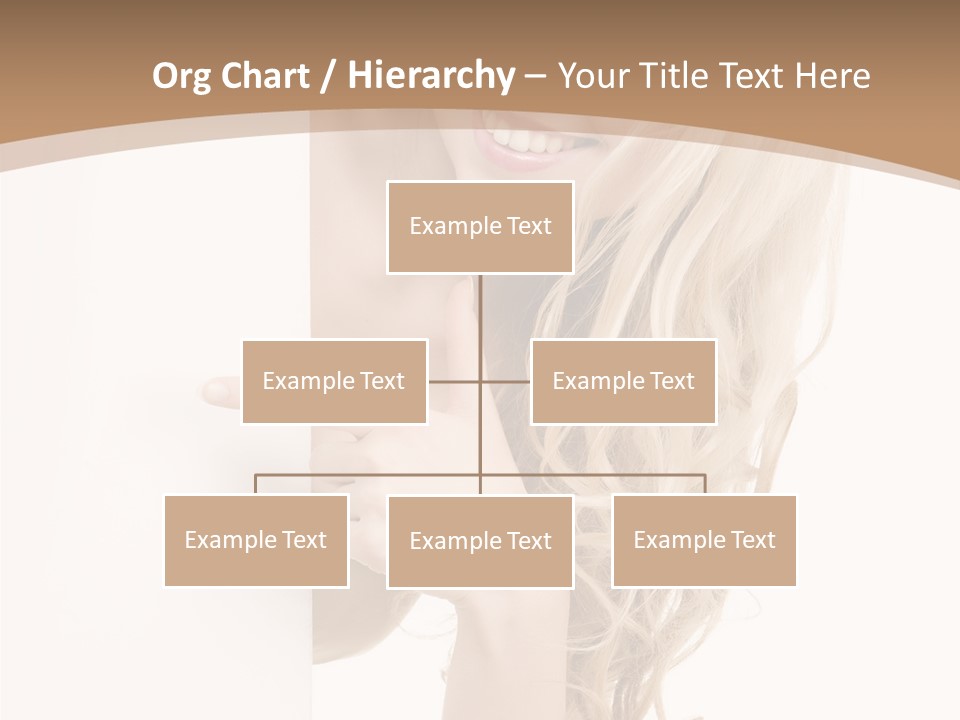 Org Chart / Hierarchy – Your Title Text Here

Example Text

Example Text

Example Text

Example Text

Example Text

Example Text